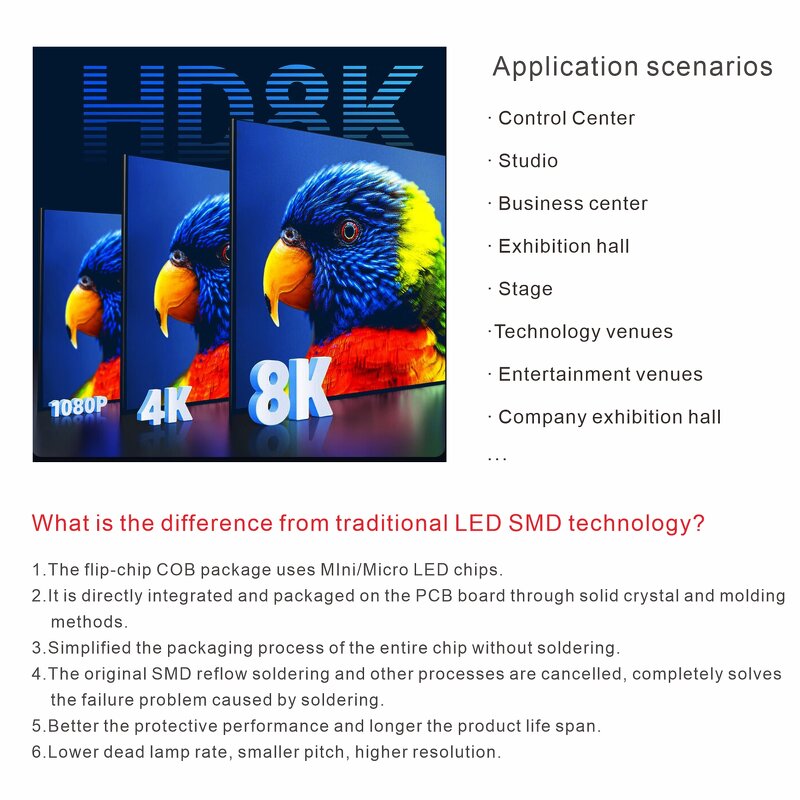 HD8K

1080P

4K

8K

Application scenarios

· Control Center

· Studio

· Business center

· Exhibition hall

· Stage

·Technology venues

· Entertainment venues

· Company exhibition hall

...

What is the difference from traditional LED SMD technology?

1.The flip-chip COB package uses MIni/Micro LED chips.
2.It is directly integrated and packaged on the PCB board through solid crystal and molding methods.
3.Simplified the packaging process of the entire chip without soldering.
4.The original SMD reflow soldering and other processes are cancelled, completely solves the failure problem caused by soldering.
5.Better the protective performance and longer the product life span.
6.Lower dead lamp rate, smaller pitch, higher resolution.